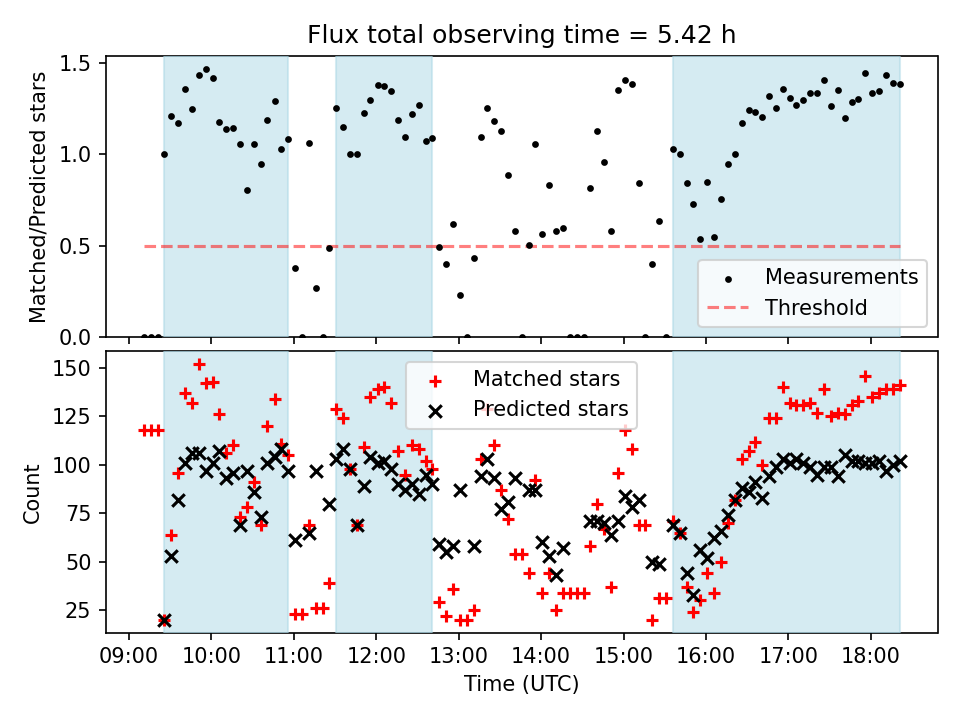 Flux total observing time = 5.42 h

Matched/Predicted stars

1.5
1.0
0.5
0.0

Measurements
Threshold

Count

150
125
100
75
50
25

Matched stars
Predicted stars

09:00 10:00 11:00 12:00 13:00 14:00 15:00 16:00 17:00 18:00

Time (UTC)